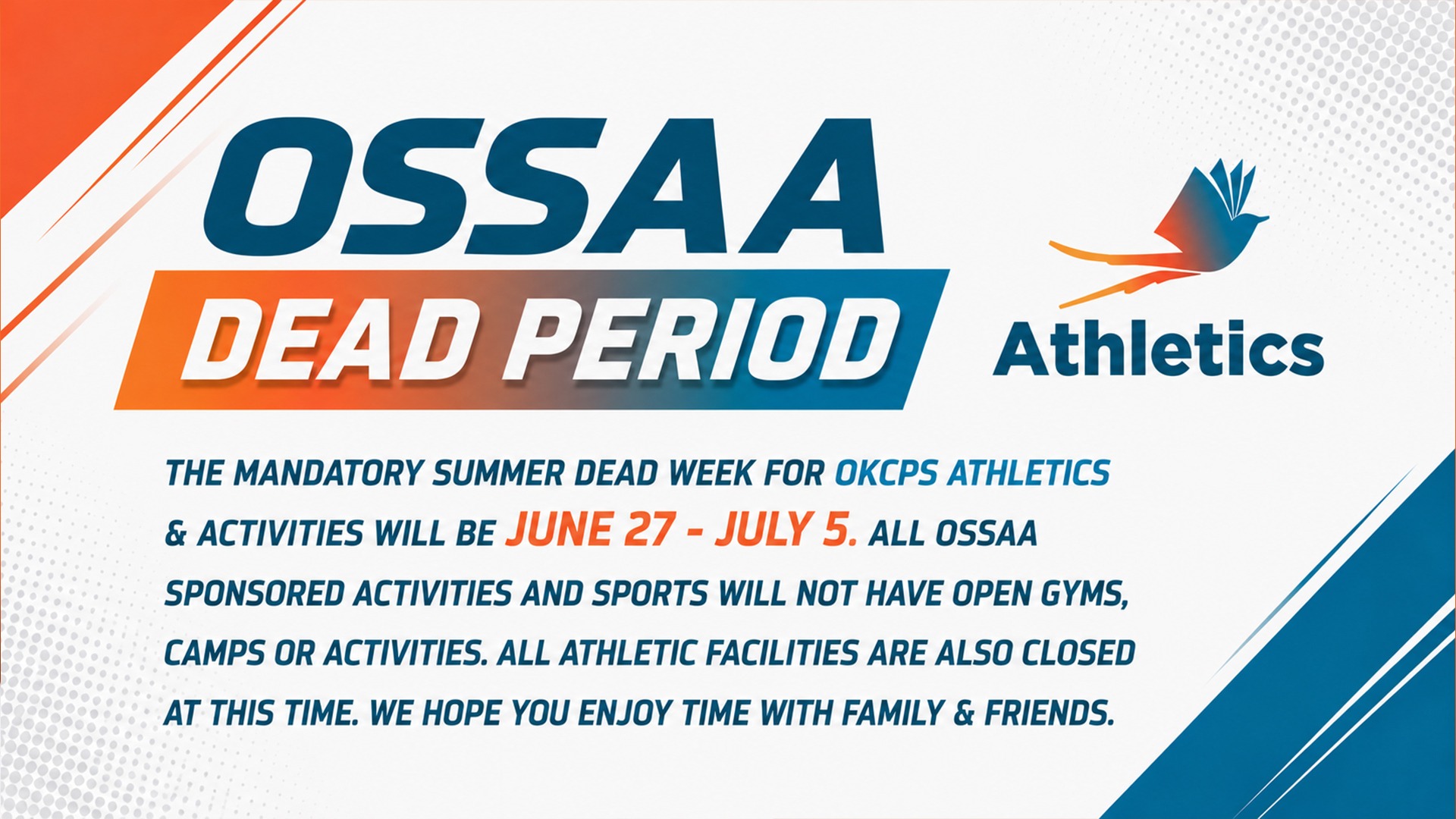 OSSAA
DEAD PERIOD

Athletics

THE MANDATORY SUMMER DEAD WEEK FOR OKCPS ATHLETICS & ACTIVITIES WILL BE JUNE 27 - JULY 5. ALL OSSAA SPONSORED ACTIVITIES AND SPORTS WILL NOT HAVE OPEN GYMS, CAMPS OR ACTIVITIES. ALL ATHLETIC FACILITIES ARE ALSO CLOSED AT THIS TIME. WE HOPE YOU ENJOY TIME WITH FAMILY & FRIENDS.